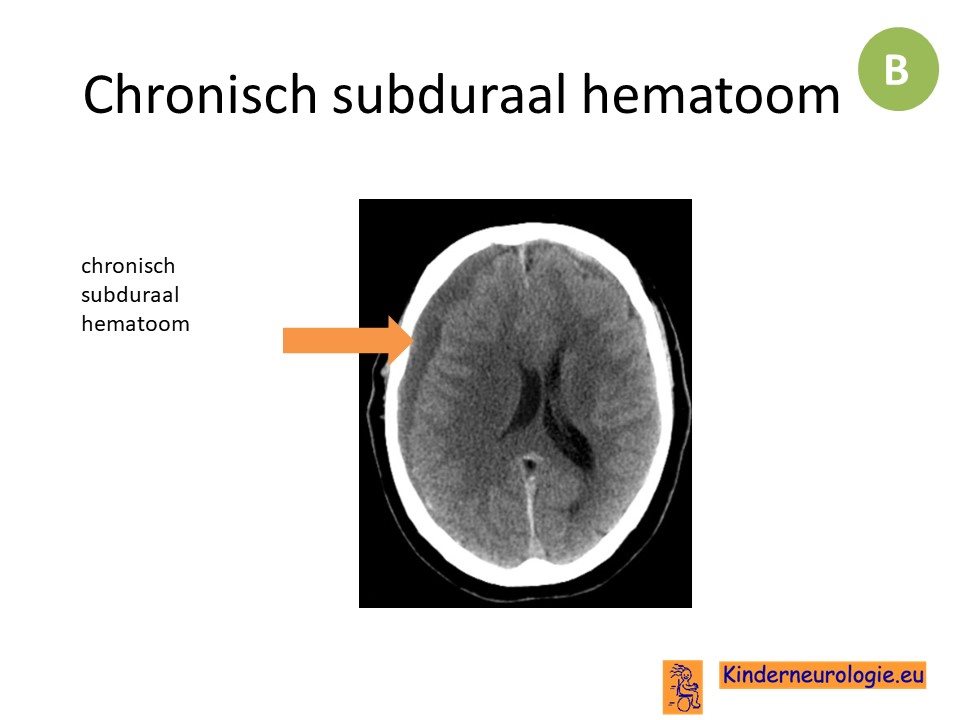 Chronisch subduraal hematoom

B

chronisch subduraal hematoom

Kinderneurologie.eu